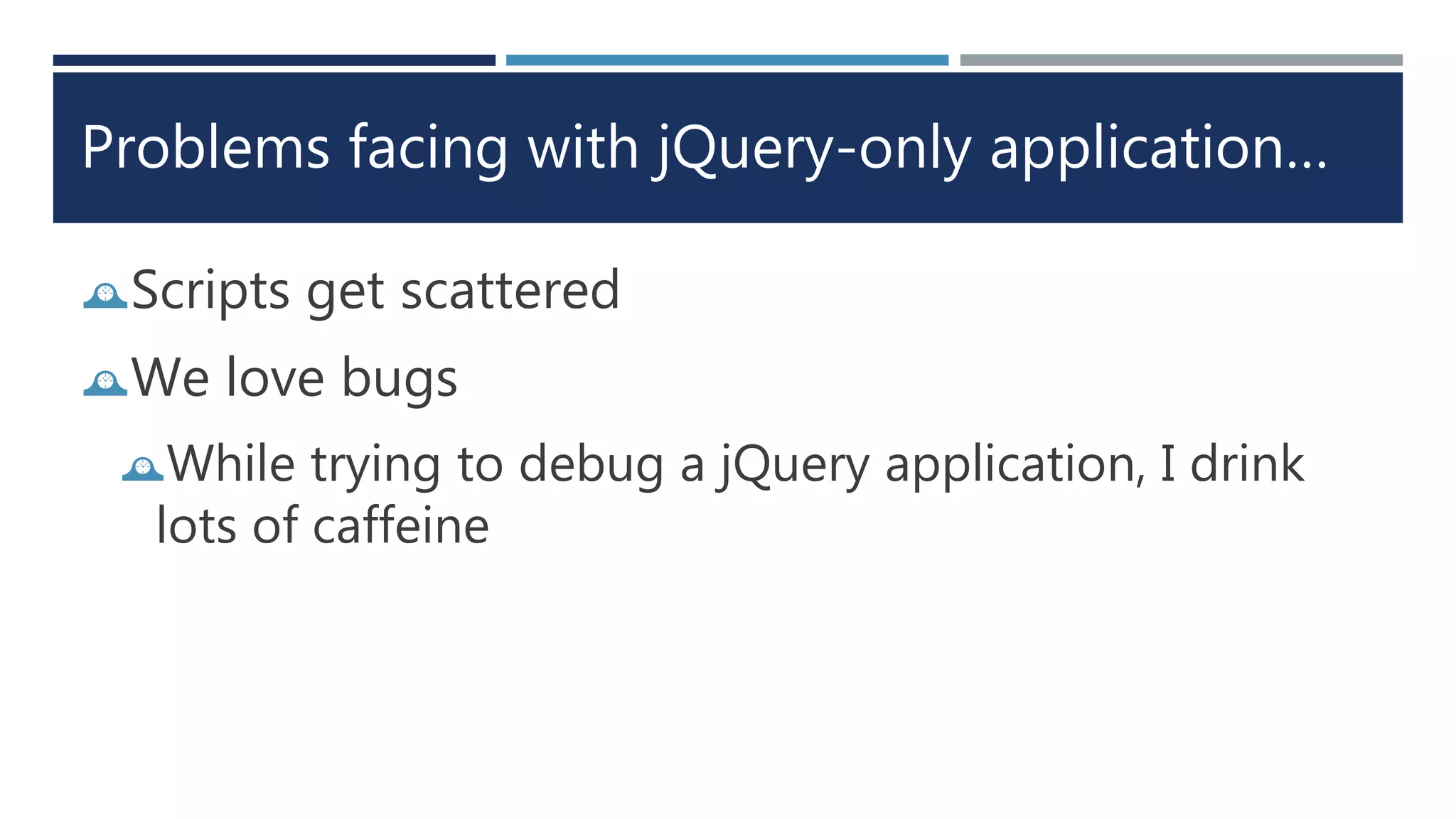 Problems facing with jQuery-only application…

Scripts get scattered

We love bugs

While trying to debug a jQuery application, I drink lots of caffeine